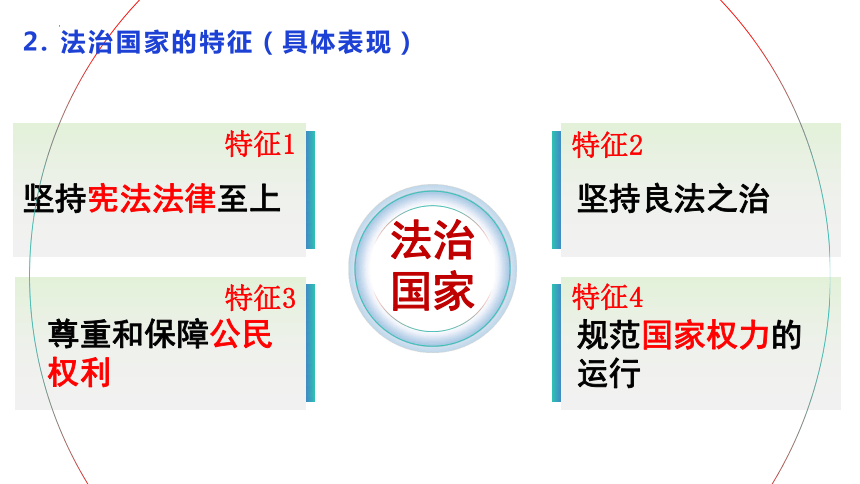 2. 法治国家的特征（具体表现）

特征1
坚持宪法法律至上

特征2
坚持良法之治

法治国家

特征3
尊重和保障公民权利

特征4
规范国家权力的运行